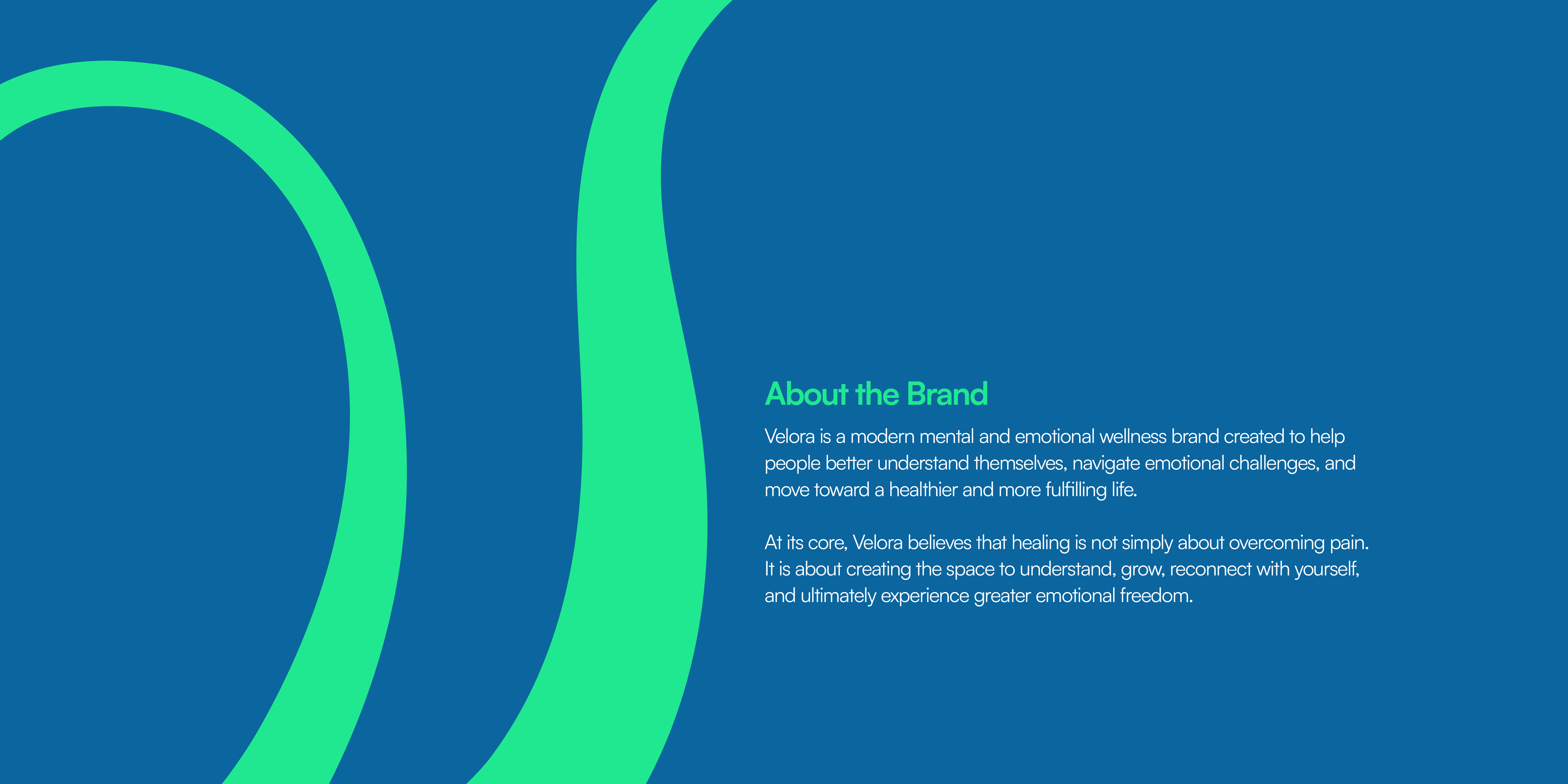 About the Brand

Velora is a modern mental and emotional wellness brand created to help people better understand themselves, navigate emotional challenges, and move toward a healthier and more fulfilling life.

At its core, Velora believes that healing is not simply about overcoming pain. It is about creating the space to understand, grow, reconnect with yourself, and ultimately experience greater emotional freedom.